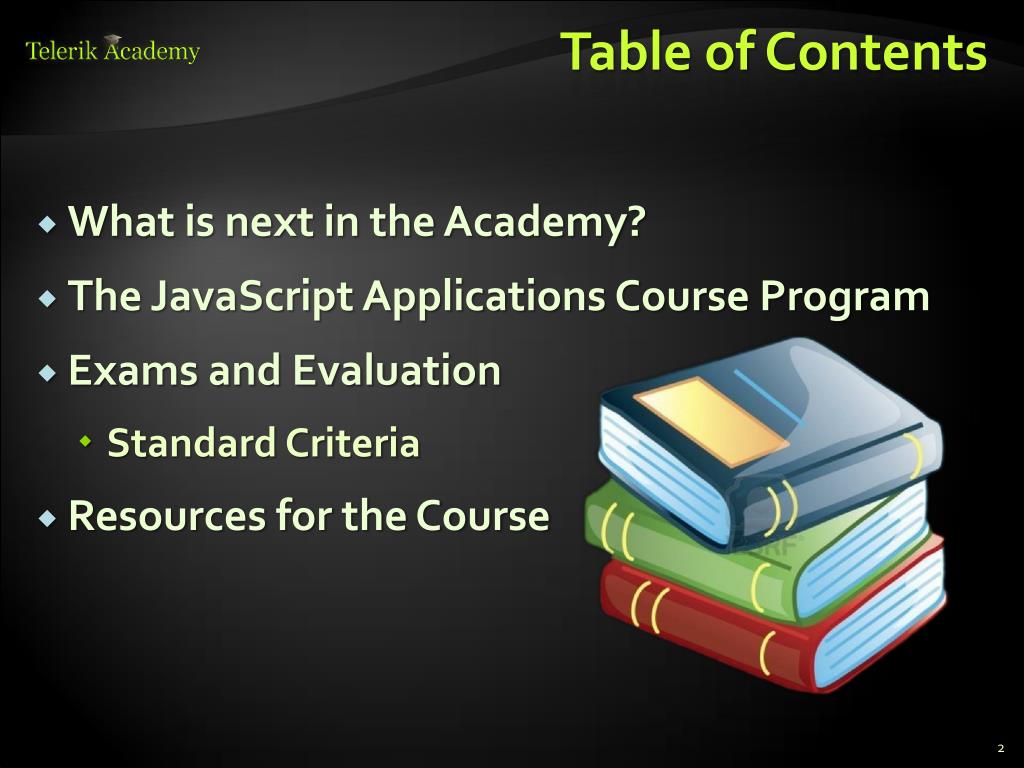 Telerik Academy

Table of Contents

What is next in the Academy?

The JavaScript Applications Course Program

Exams and Evaluation

Standard Criteria

Resources for the Course

2